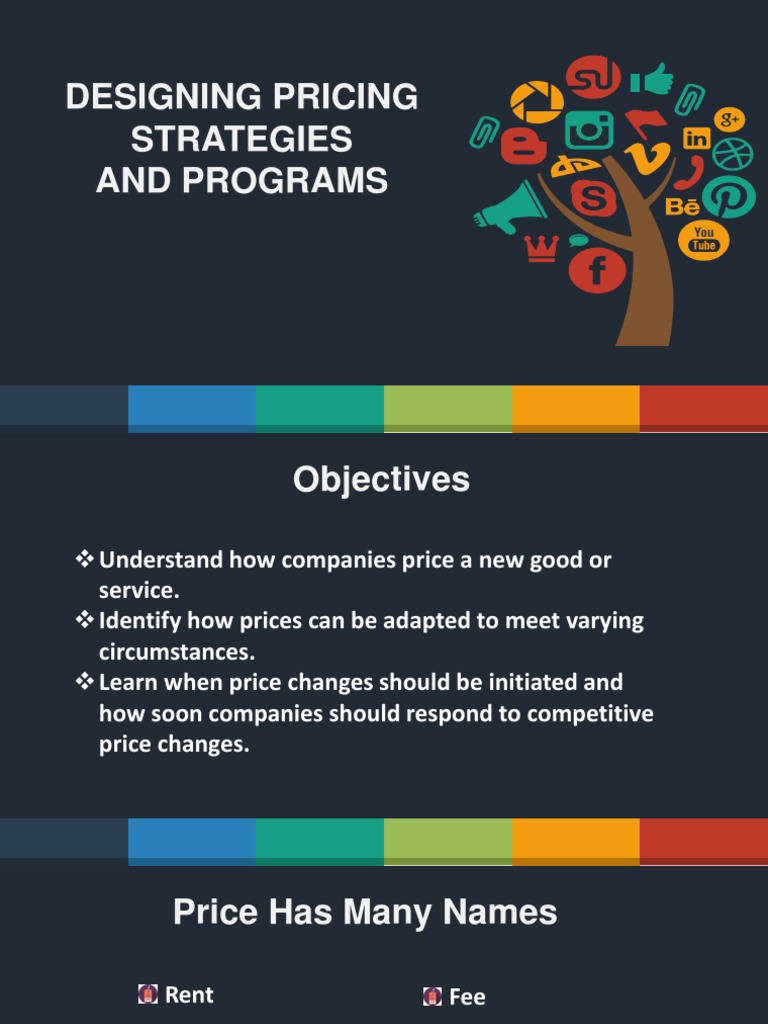 DESIGNING PRICING STRATEGIES AND PROGRAMS

g+

in

Bē

You Tube

Objectives

❖ Understand how companies price a new good or service.
❖ Identify how prices can be adapted to meet varying circumstances.
❖ Learn when price changes should be initiated and how soon companies should respond to competitive price changes.

Price Has Many Names

Rent

Fee